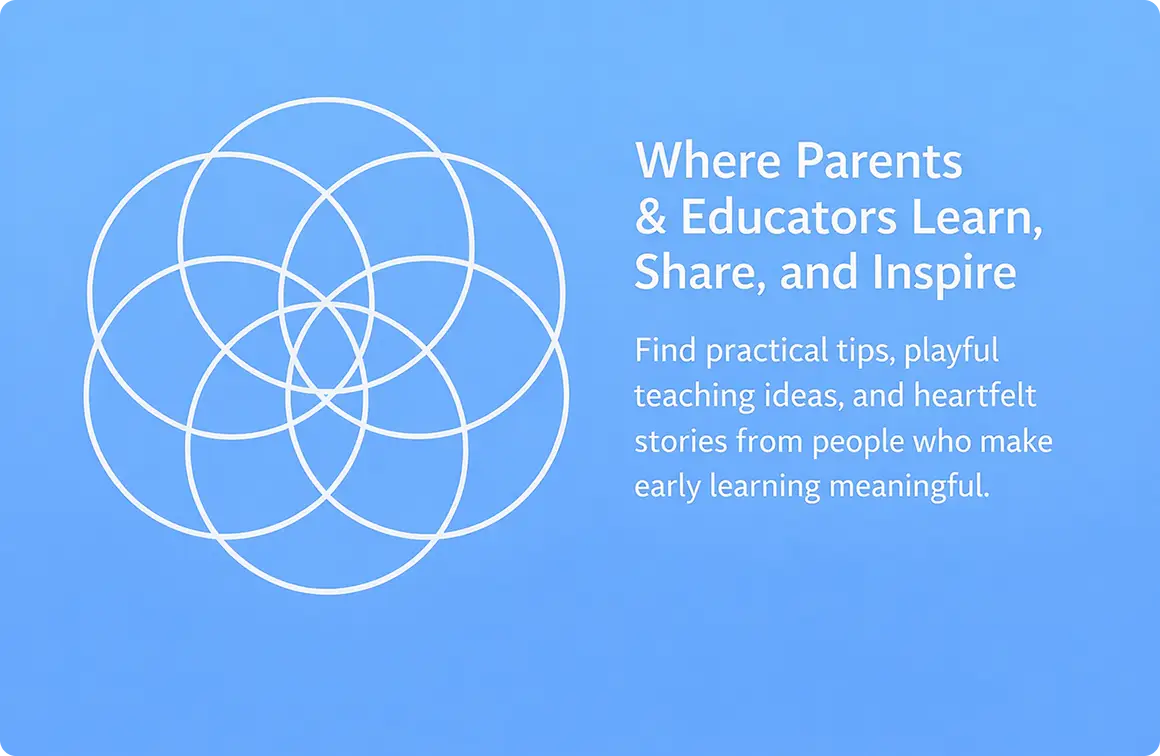 Where Parents & Educators Learn, Share, and Inspire

Find practical tips, playful teaching ideas, and heartfelt stories from people who make early learning meaningful.